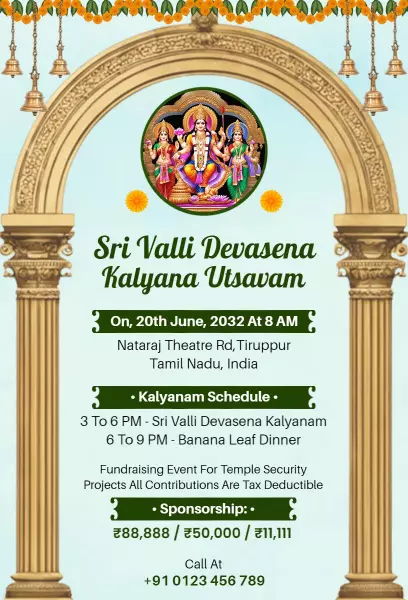 Sri Valli Devasena Kalyana Utsavam

On, 20th June, 2032 At 8 AM

Nataraj Theatre Rd,Tiruppur
Tamil Nadu, India

• Kalyanam Schedule •

3 To 6 PM - Sri Valli Devasena Kalyanam
6 To 9 PM - Banana Leaf Dinner

Fundraising Event For Temple Security Projects All Contributions Are Tax Deductible

• Sponsorship: •

₹88,888 / ₹50,000 / ₹11,111

Call At
+91 0123 456 789